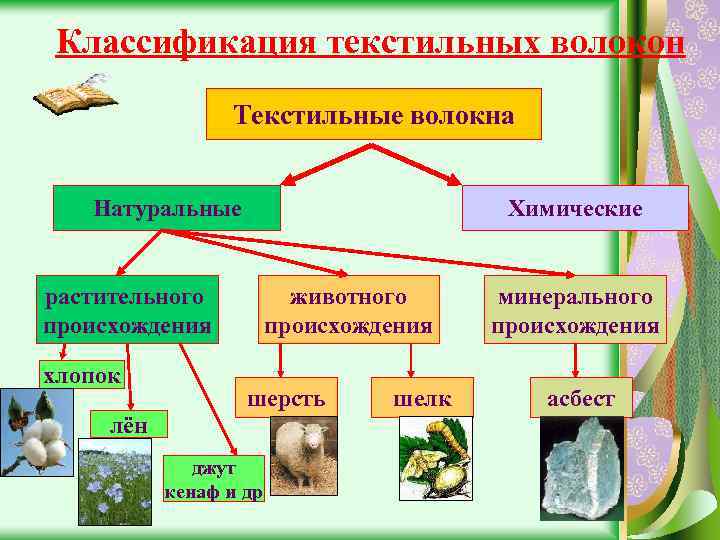 Классификация текстильных волокон

Текстильные волокна

Натуральные

Химические

растительного происхождения

животного происхождения

минерального происхождения

хлопок

лён

джут кенаф и др

шерсть

шелк

асбест